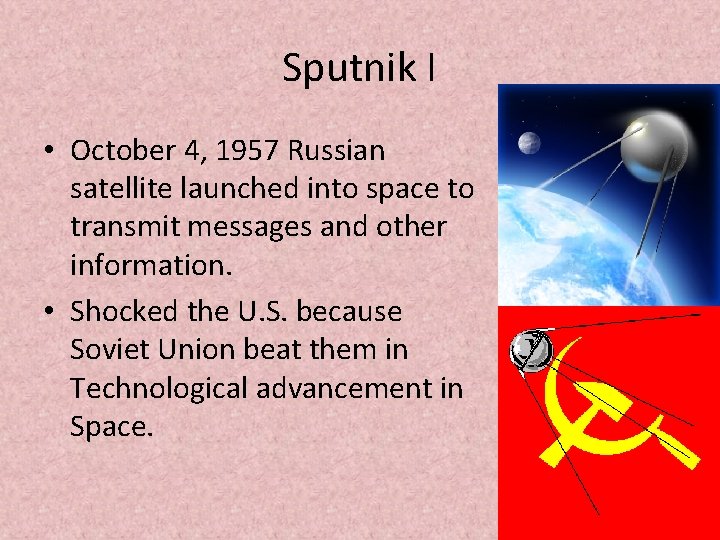 Sputnik I

• October 4, 1957 Russian satellite launched into space to transmit messages and other information.

• Shocked the U.S. because Soviet Union beat them in Technological advancement in Space.